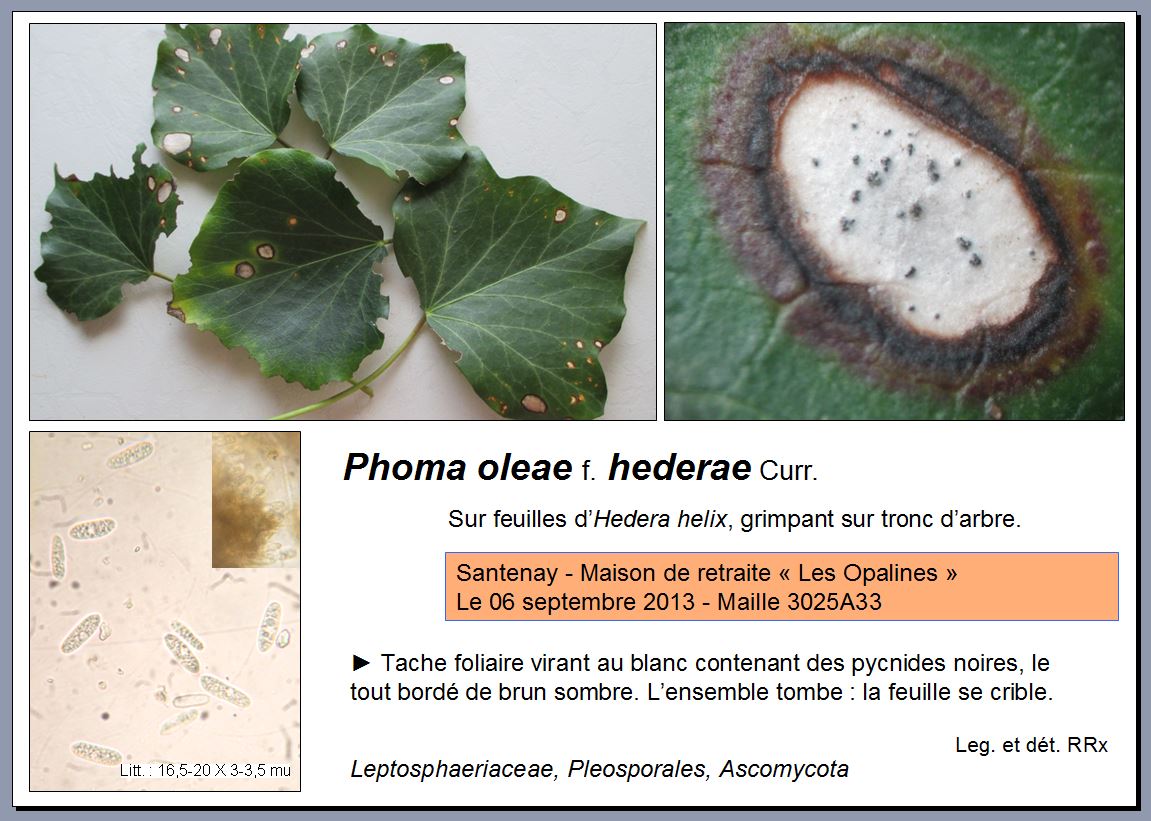 Litt. : 16,5-20 X 3-3,5 mu

Phoma oleae f. hederae Curr.

Sur feuilles d'Hedera helix, grimpant sur tronc d'arbre.

Santenay - Maison de retraite « Les Opalines »
Le 06 septembre 2013 - Maille 3025A33

► Tache foliaire virant au blanc contenant des pycnides noires, le tout bordé de brun sombre. L'ensemble tombe : la feuille se crible.

Leg. et dét. RRx

Leptosphaeriaceae, Pleosporales, Ascomycota